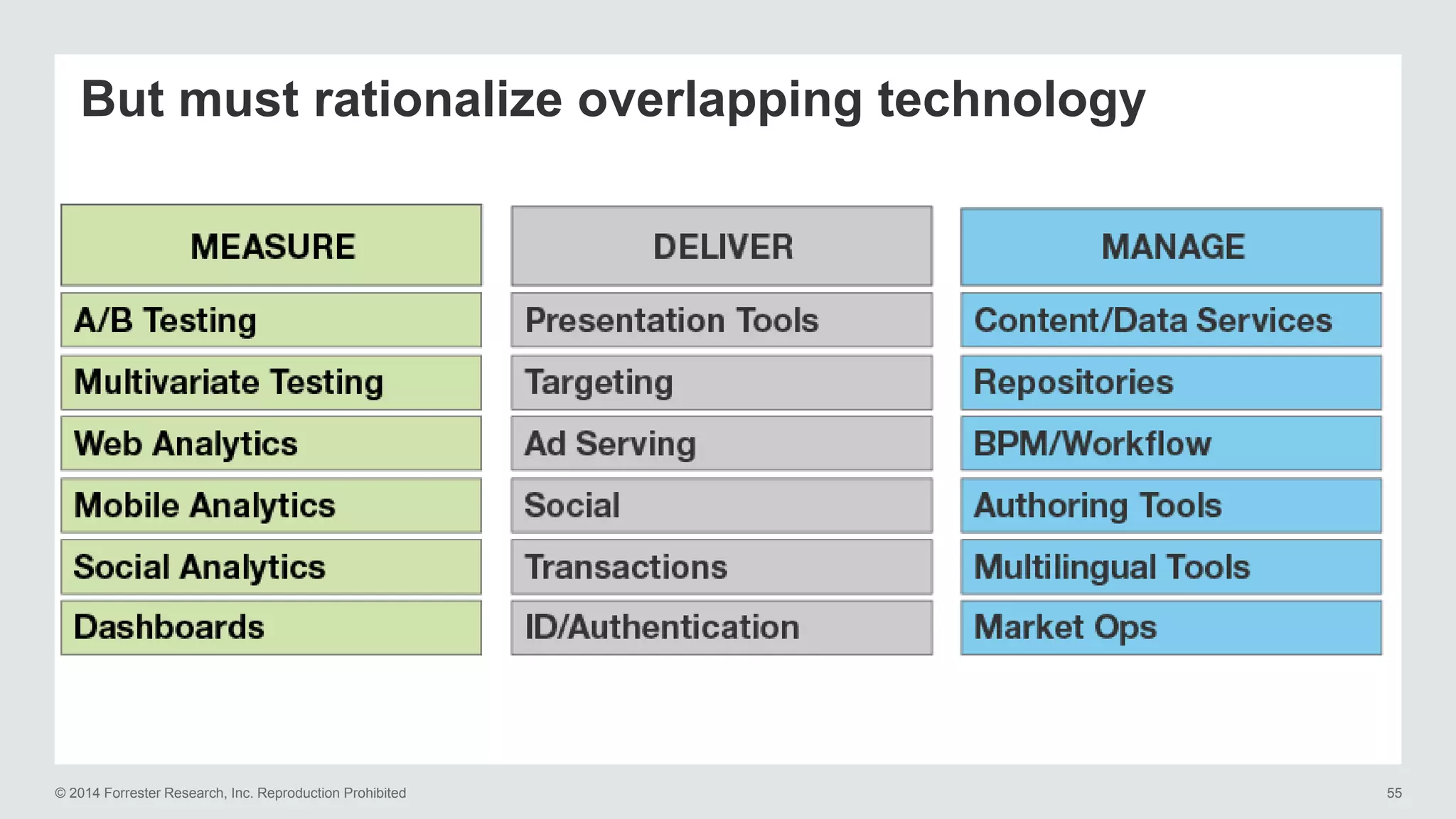 But must rationalize overlapping technology

| MEASURE | DELIVER | MANAGE |
|---|---|---|
| A/B Testing | Presentation Tools | Content/Data Services |
| Multivariate Testing | Targeting | Repositories |
| Web Analytics | Ad Serving | BPM/Workflow |
| Mobile Analytics | Social | Authoring Tools |
| Social Analytics | Transactions | Multilingual Tools |
| Dashboards | ID/Authentication | Market Ops |

© 2014 Forrester Research, Inc. Reproduction Prohibited

55